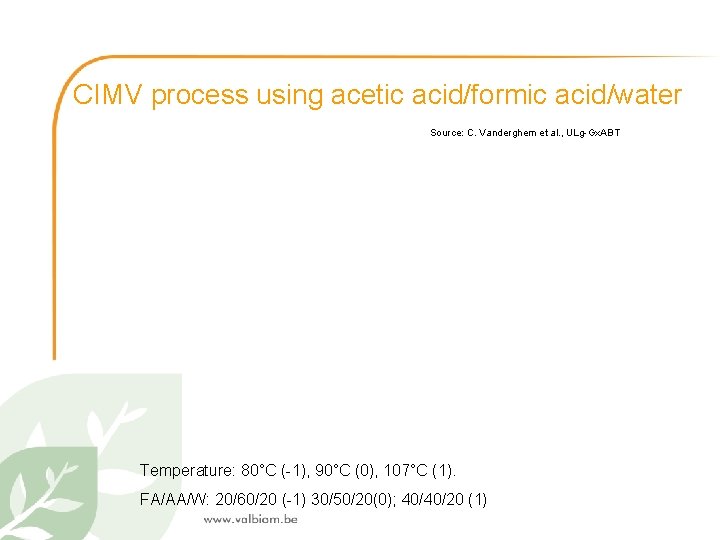 CIMV process using acetic acid/formic acid/water

Source: C. Vanderghem et al., ULg-GxABT

Temperature: 80°C (-1), 90°C (0), 107°C (1).

FA/AA/W: 20/60/20 (-1) 30/50/20(0); 40/40/20 (1)

www.valbiom.be